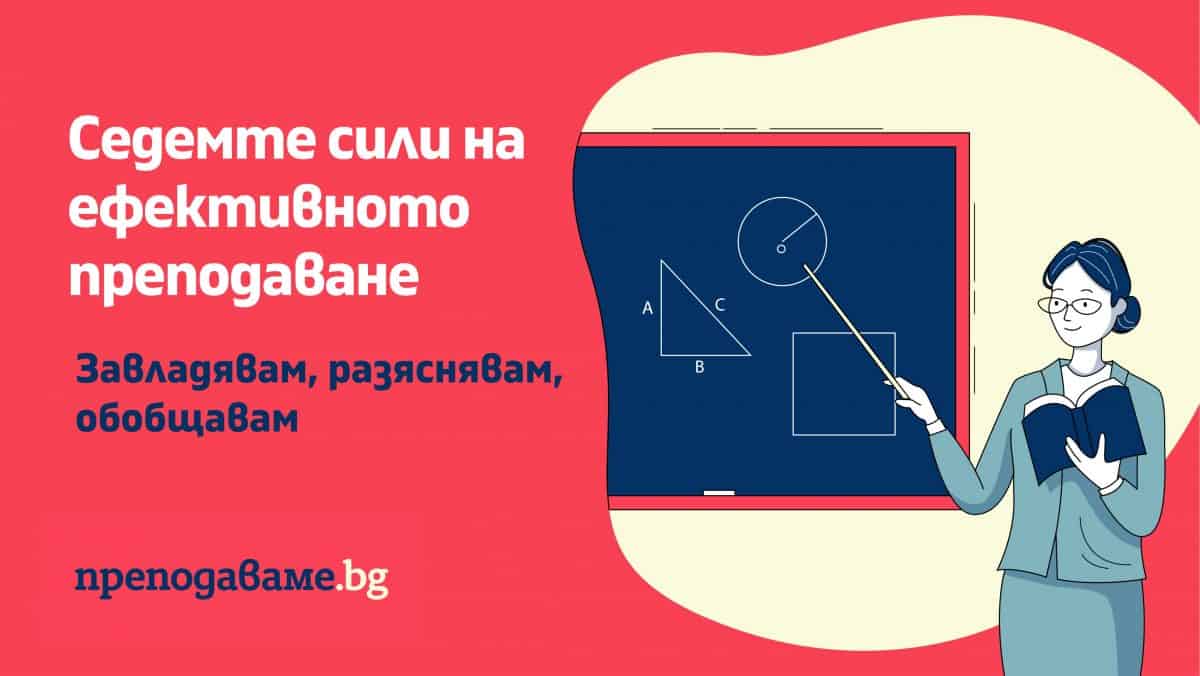 Седемте сили на ефективното преподаване

Завладявам, разяснявам, обобщавам

A

C

B

преподаваме.bg